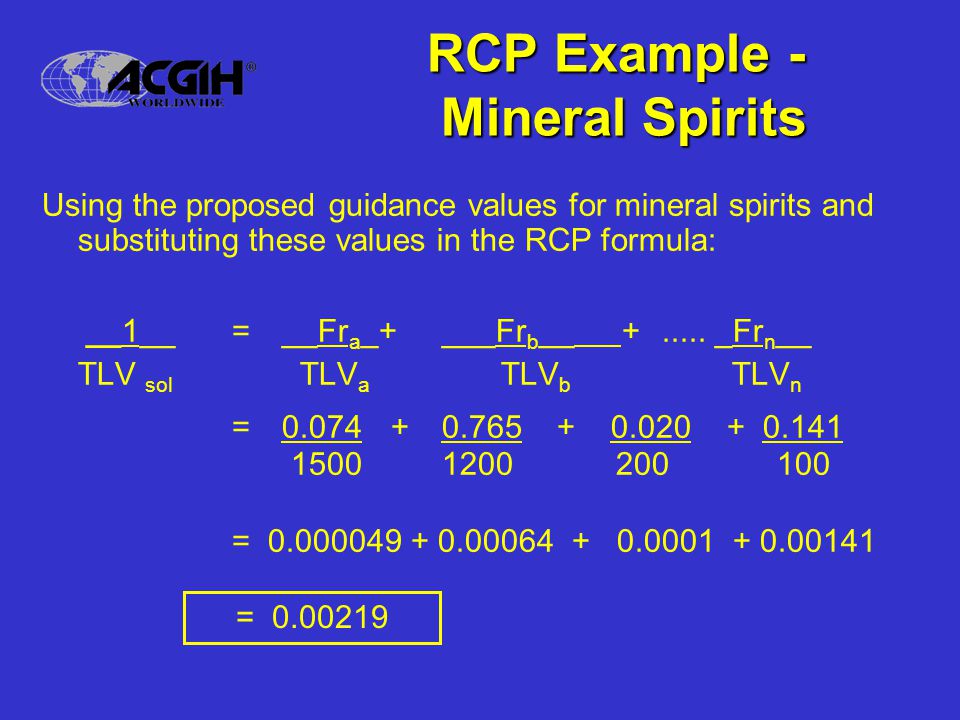 ACGIH®
WORLDWIDE

RCP Example - Mineral Spirits

Using the proposed guidance values for mineral spirits and substituting these values in the RCP formula:

$\frac{1}{TLV_{sol}} = \frac{Fr_a}{TLV_a} + \frac{Fr_b}{TLV_b} + ..... \frac{Fr_n}{TLV_n}$

$= \frac{0.074}{1500} + \frac{0.765}{1200} + \frac{0.020}{200} + \frac{0.141}{100}$

$= 0.000049 + 0.00064 + 0.0001 + 0.00141$

$= 0.00219$